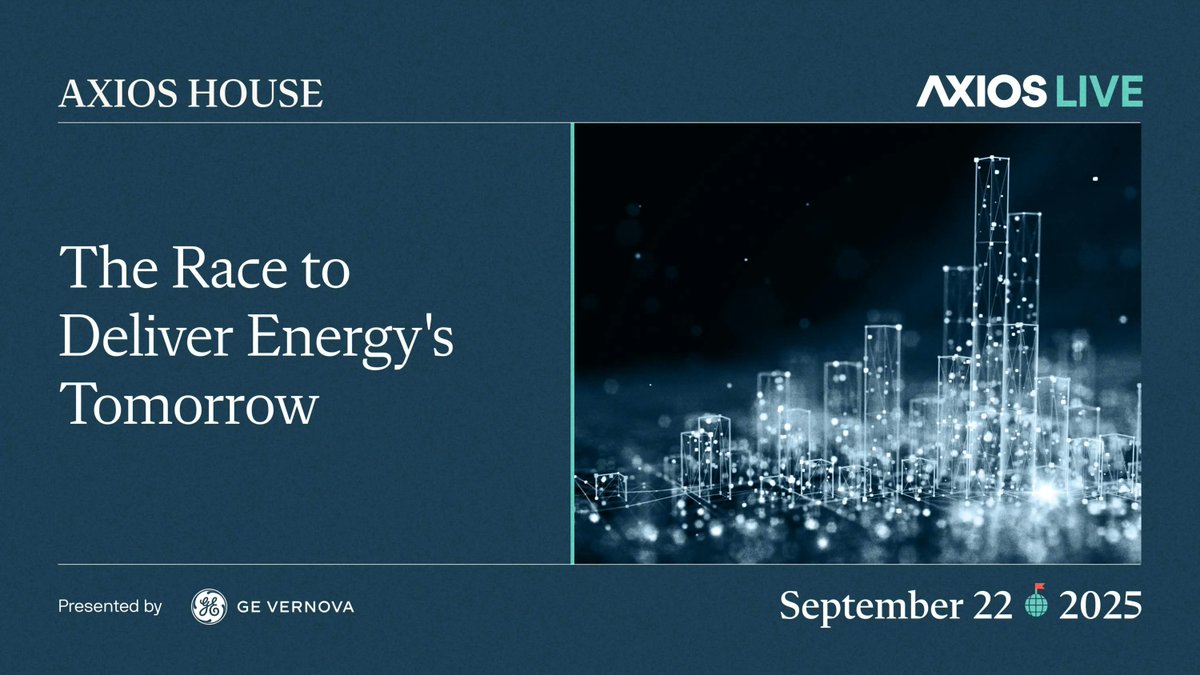 AXIOS HOUSE

AXIOS LIVE

The Race to Deliver Energy's Tomorrow

Presented by GE VERNOVA

September 22 2025